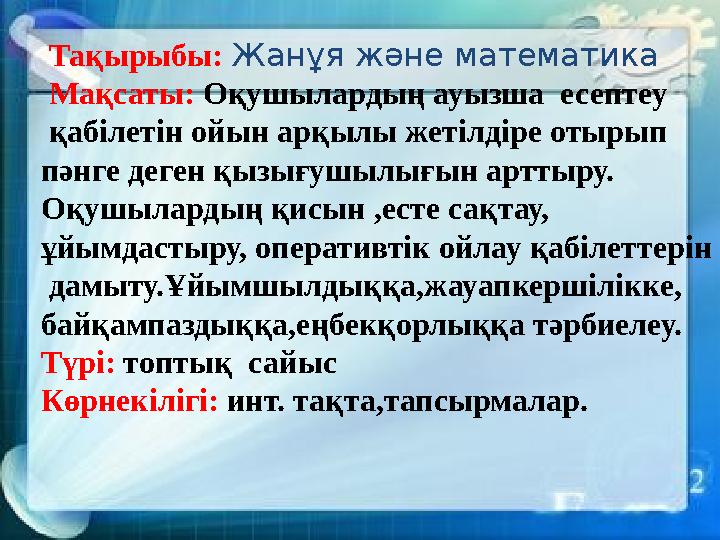 Тақырыбы: Жанұя және математика
Мақсаты: Оқушылардың ауызша есептеу қабілетін ойын арқылы жетілдіре отырып пәнге деген қызығушылығын арттыру. Оқушылардың қисын ,есте сақтау, ұйымдастыру, оперативтік ойлау қабілеттерін дамыту.Ұйымшылдыққа,жауапкершілікке, байқампаздыққа,еңбекқорлыққа тәрбиелеу.
Түрі: топтық сайыс
Көрнекілігі: инт. тақта,тапсырмалар.